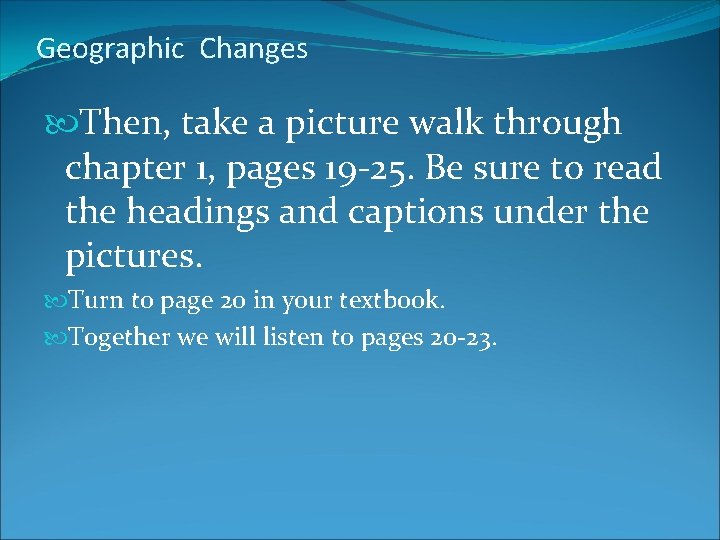 Geographic Changes

Then, take a picture walk through chapter 1, pages 19-25. Be sure to read the headings and captions under the pictures.

Turn to page 20 in your textbook.

Together we will listen to pages 20-23.